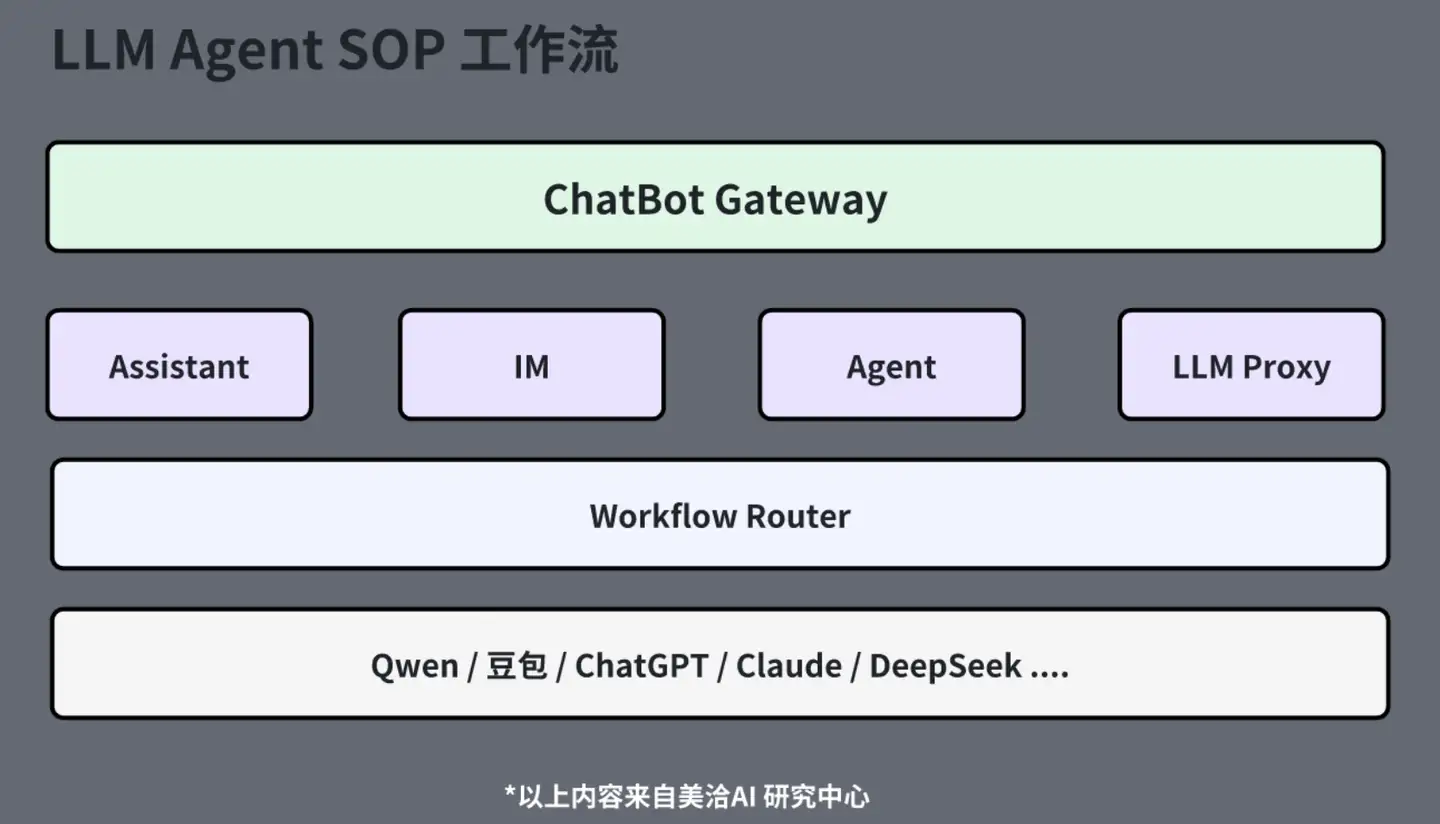 LLM Agent SOP 工作流

ChatBot Gateway

Assistant

IM

Agent

LLM Proxy

Workflow Router

Qwen / 豆包 / ChatGPT / Claude / DeepSeek ....

*以上内容来自美洽AI 研究中心